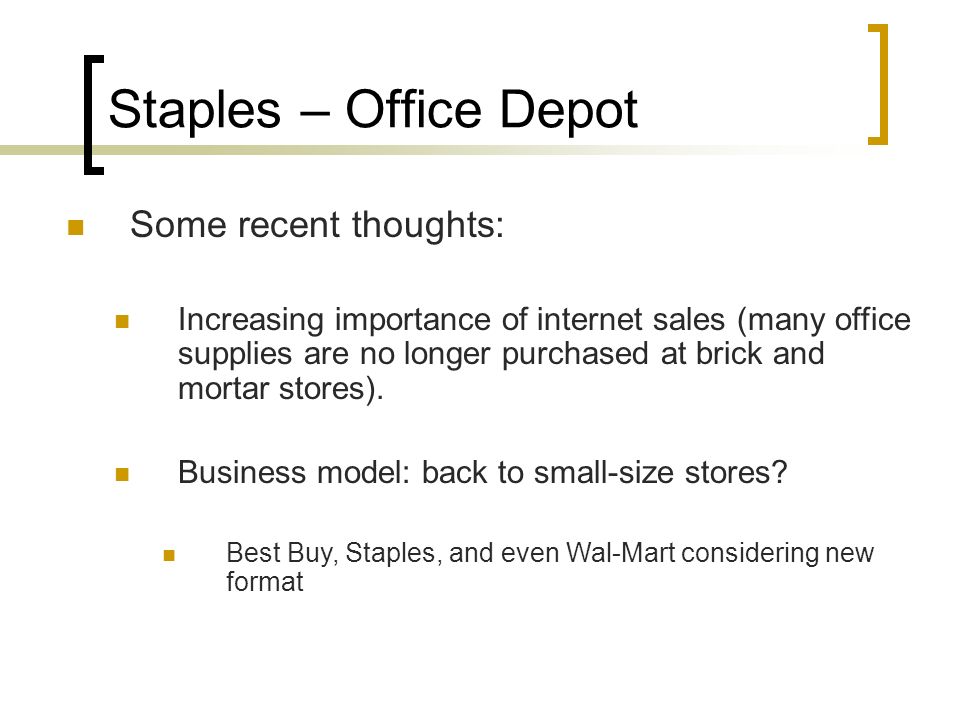 Staples – Office Depot

Some recent thoughts:

Increasing importance of internet sales (many office supplies are no longer purchased at brick and mortar stores).

Business model: back to small-size stores?

Best Buy, Staples, and even Wal-Mart considering new format